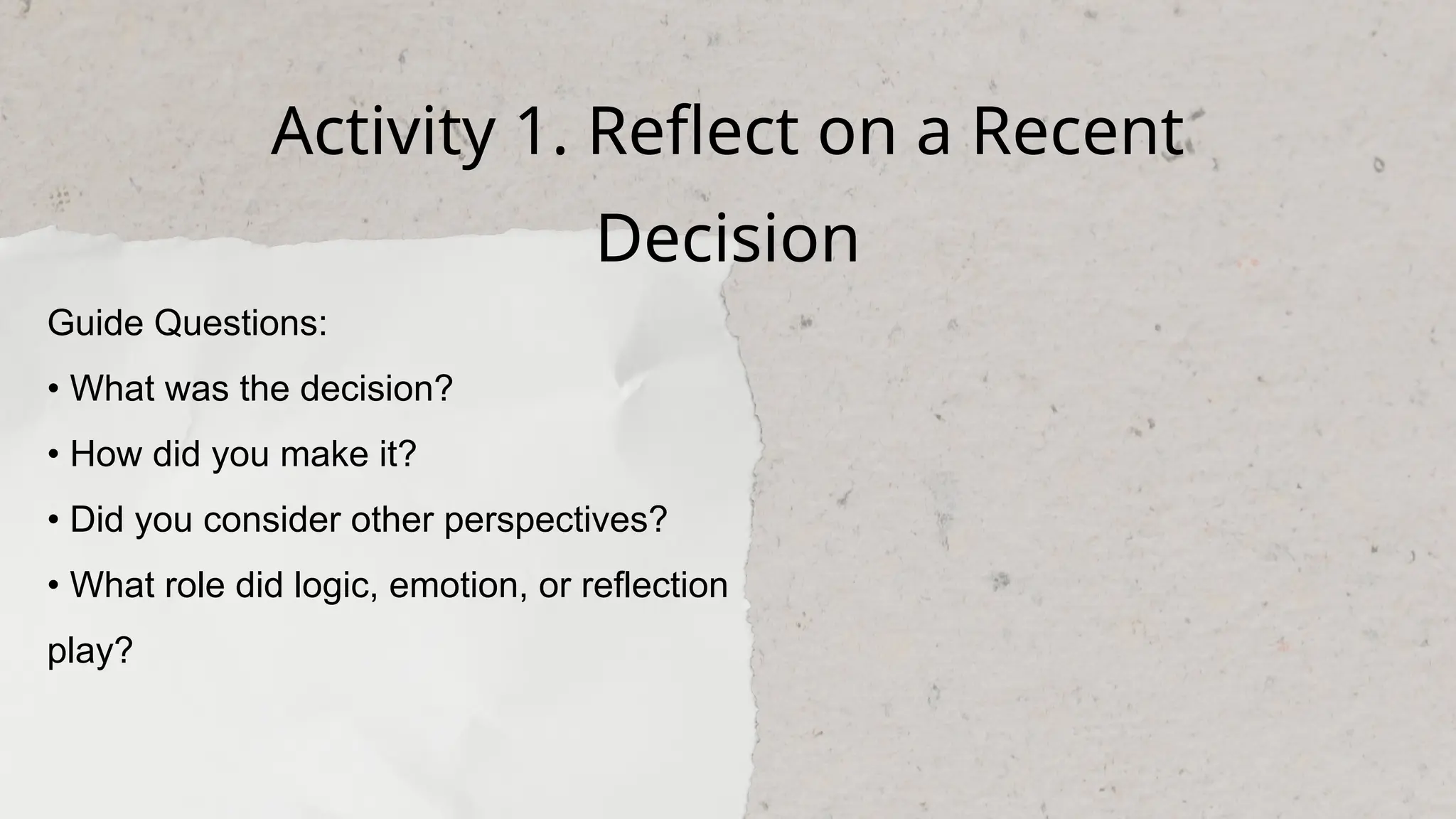 Activity 1. Reflect on a Recent Decision

Guide Questions:

• What was the decision?

• How did you make it?

• Did you consider other perspectives?

• What role did logic, emotion, or reflection play?